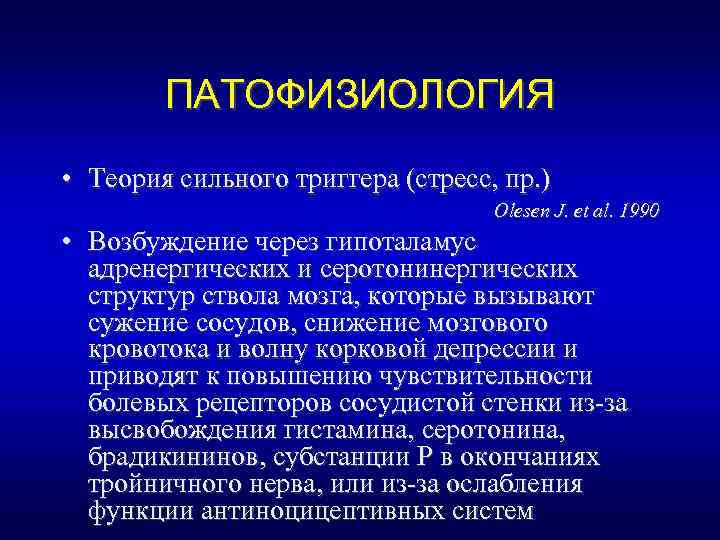 ПАТОФИЗИОЛОГИЯ

• Теория сильного триггера (стресс, пр.)

Olesen J. et al. 1990

• Возбуждение через гипоталамус адренергических и серотонинергических структур ствола мозга, которые вызывают сужение сосудов, снижение мозгового кровотока и волну корковой депрессии и приводят к повышению чувствительности болевых рецепторов сосудистой стенки из-за высвобождения гистамина, серотонина, брадикининов, субстанции Р в окончаниях тройничного нерва, или из-за ослабления функции антиноцицептивных систем